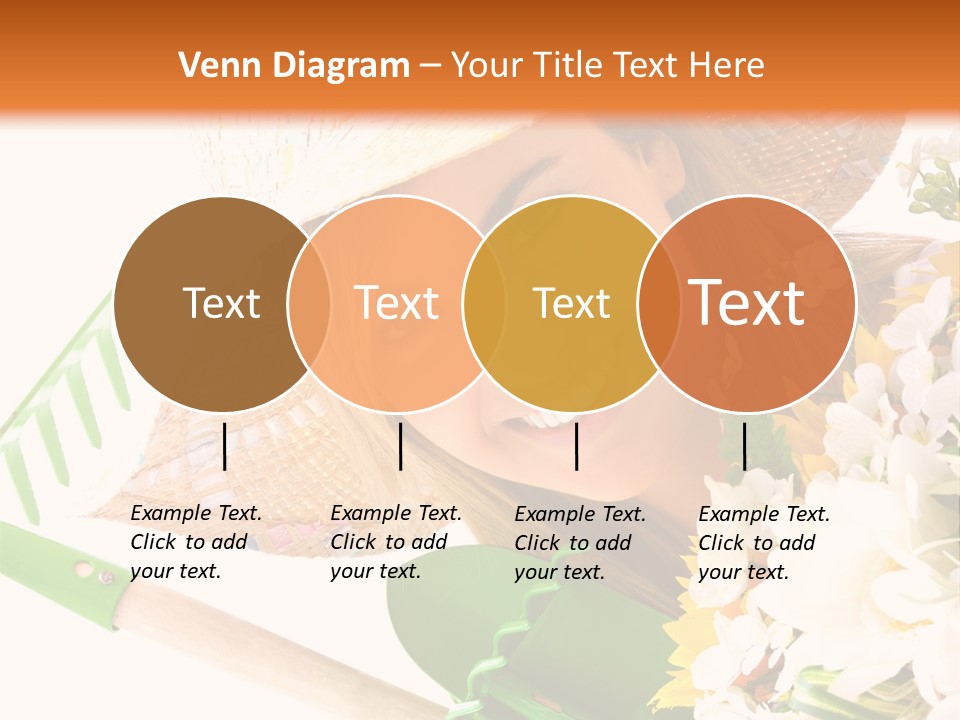 Venn Diagram – Your Title Text Here

Text

Text

Text

Text

Example Text. Click to add your text.

Example Text. Click to add your text.

Example Text. Click to add your text.

Example Text. Click to add your text.